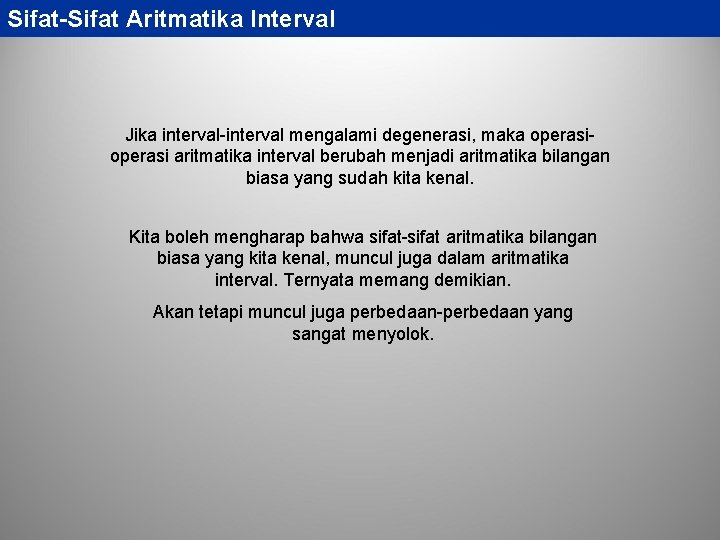 Sifat-Sifat Aritmatika Interval

Jika interval-interval mengalami degenerasi, maka operasi-operasi aritmatika interval berubah menjadi aritmatika bilangan biasa yang sudah kita kenal.

Kita boleh mengharap bahwa sifat-sifat aritmatika bilangan biasa yang kita kenal, muncul juga dalam aritmatika interval. Ternyata memang demikian.

Akan tetapi muncul juga perbedaan-perbedaan yang sangat menyolok.